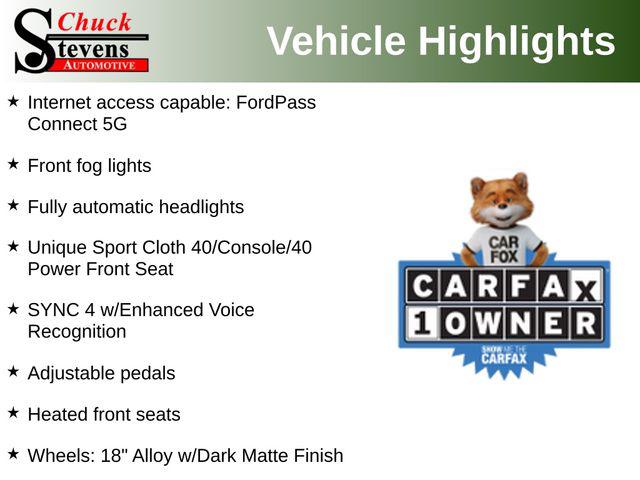 Chuck Stevens AUTOMOTIVE

Vehicle Highlights

★ Internet access capable: FordPass Connect 5G

★ Front fog lights

★ Fully automatic headlights

★ Unique Sport Cloth 40/Console/40 Power Front Seat

★ SYNC 4 w/Enhanced Voice Recognition

★ Adjustable pedals

★ Heated front seats

★ Wheels: 18" Alloy w/Dark Matte Finish

CAR FOX

CARFAX 1 OWNER

SHOW ME THE CARFAX